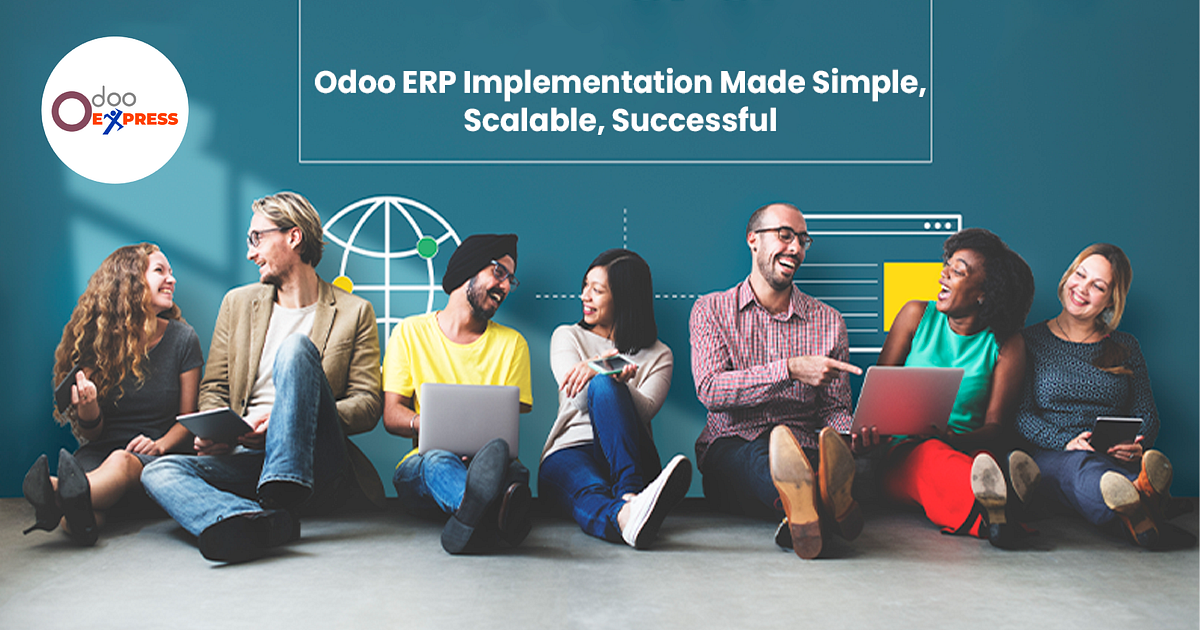 Odoo EXPRESS

Odoo ERP Implementation Made Simple, Scalable, Successful